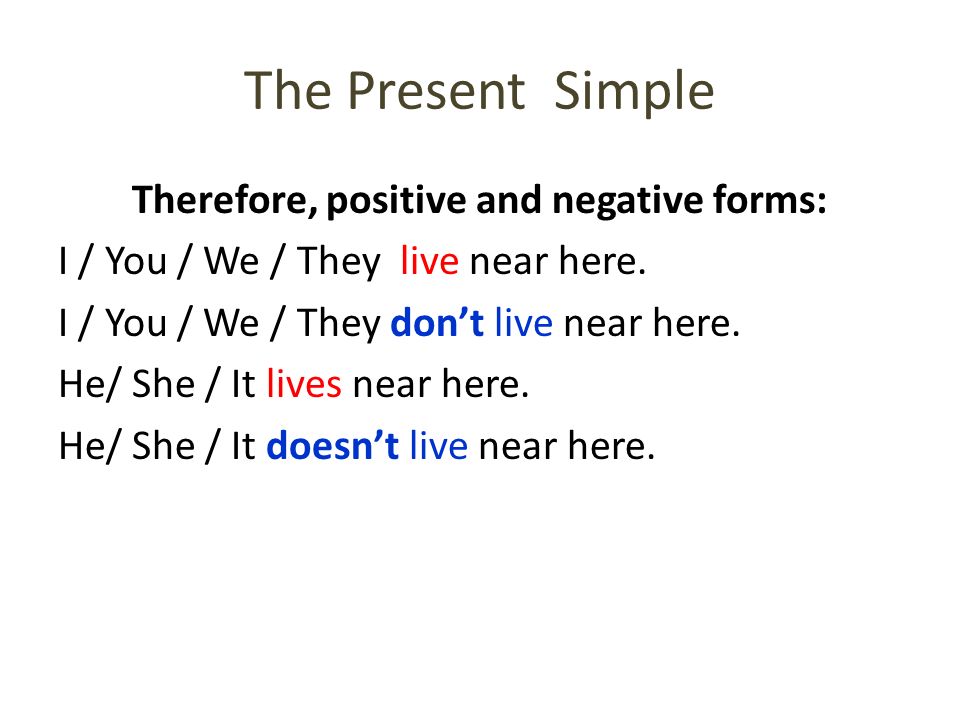 The Present Simple

Therefore, positive and negative forms:

I / You / We / They live near here.

I / You / We / They don’t live near here.

He/ She / It lives near here.

He/ She / It doesn’t live near here.